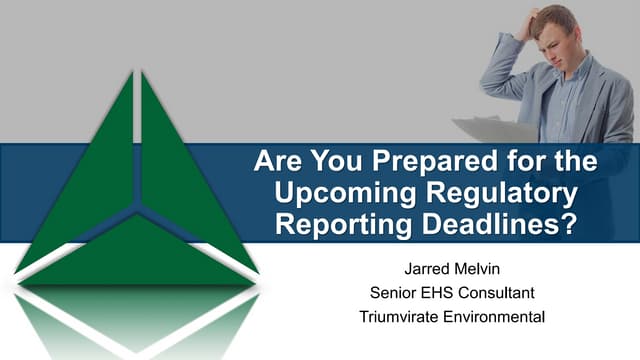 Are You Prepared for the Upcoming Regulatory Reporting Deadlines?

Jarred Melvin
Senior EHS Consultant
Triumvirate Environmental